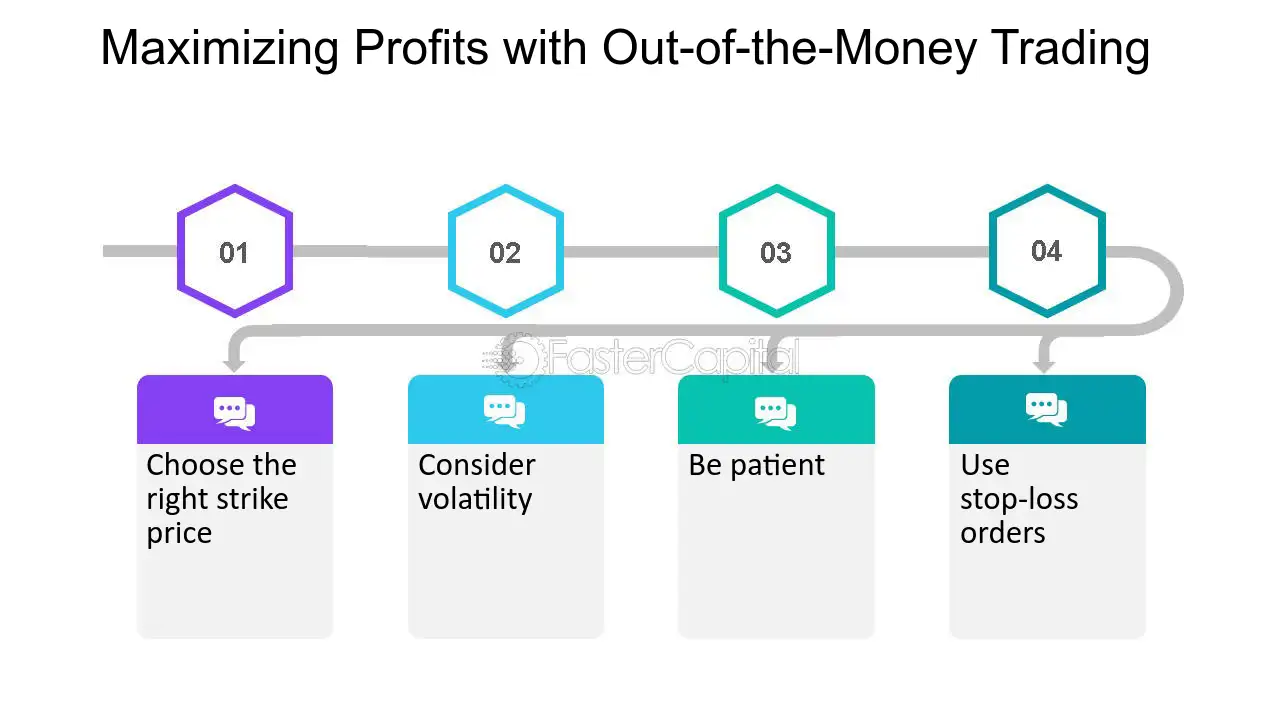 Maximizing Profits with Out-of-the-Money Trading

01

02

03

04

Choose the right strike price

Consider volatility

Be patient

Use stop-loss orders

FasterCapital